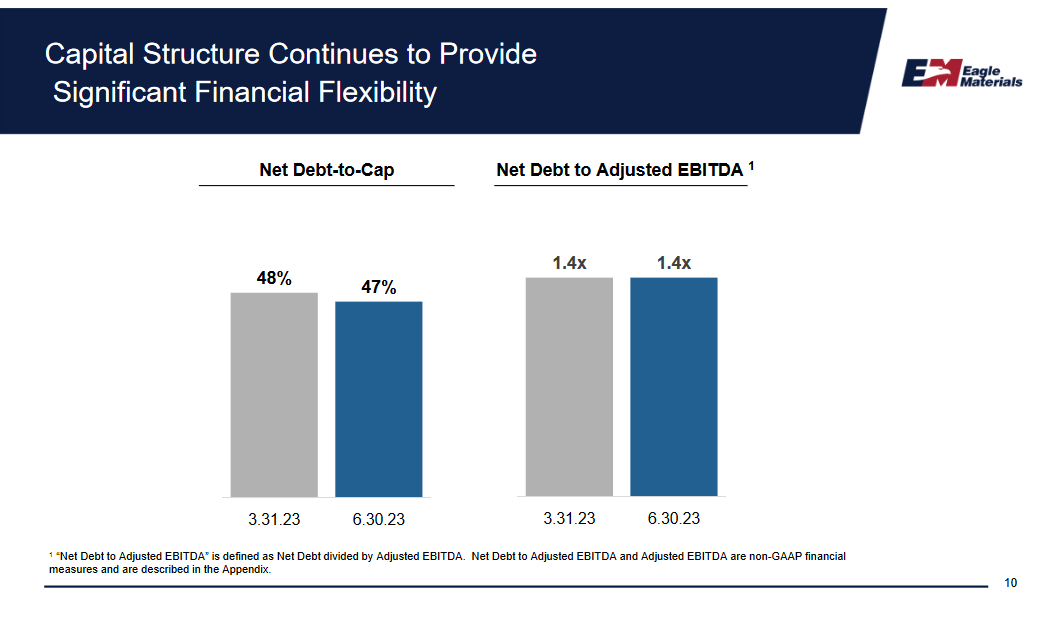 Capital Structure Continues to Provide Significant Financial Flexibility

EM Eagle Materials

Net Debt-to-Cap

48%

47%

3.31.23

6.30.23

Net Debt to Adjusted EBITDA $^1$

1.4x

1.4x

3.31.23

6.30.23

$^1$ "Net Debt to Adjusted EBITDA" is defined as Net Debt divided by Adjusted EBITDA. Net Debt to Adjusted EBITDA and Adjusted EBITDA are non-GAAP financial measures and are described in the Appendix.

10